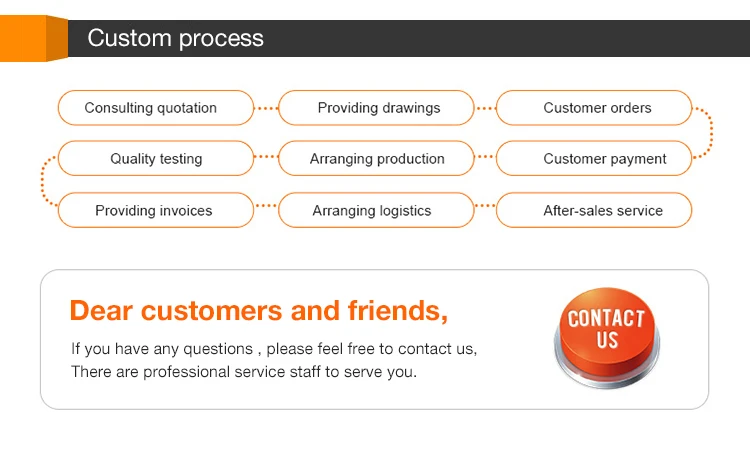 Custom process

Consulting quotation
Providing drawings
Customer orders
Customer payment
Arranging production
Quality testing
Providing invoices
Arranging logistics
After-sales service

Dear customers and friends,

If you have any questions , please feel free to contact us,
There are professional service staff to serve you.

CONTACT US